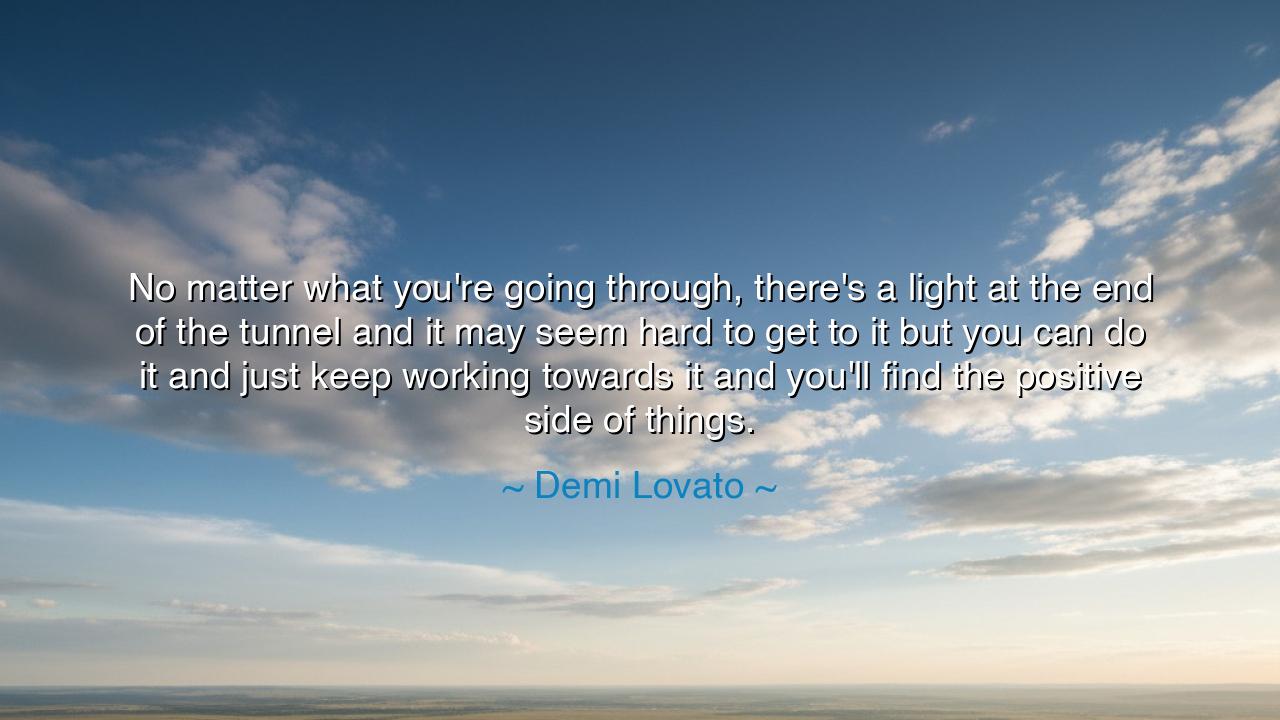 No matter what you're going through, there's a light at the end of the tunnel and it may seem hard to get to it but you can do it and just keep working towards it and you'll find the positive side of things.

~ Demi Lovato ~